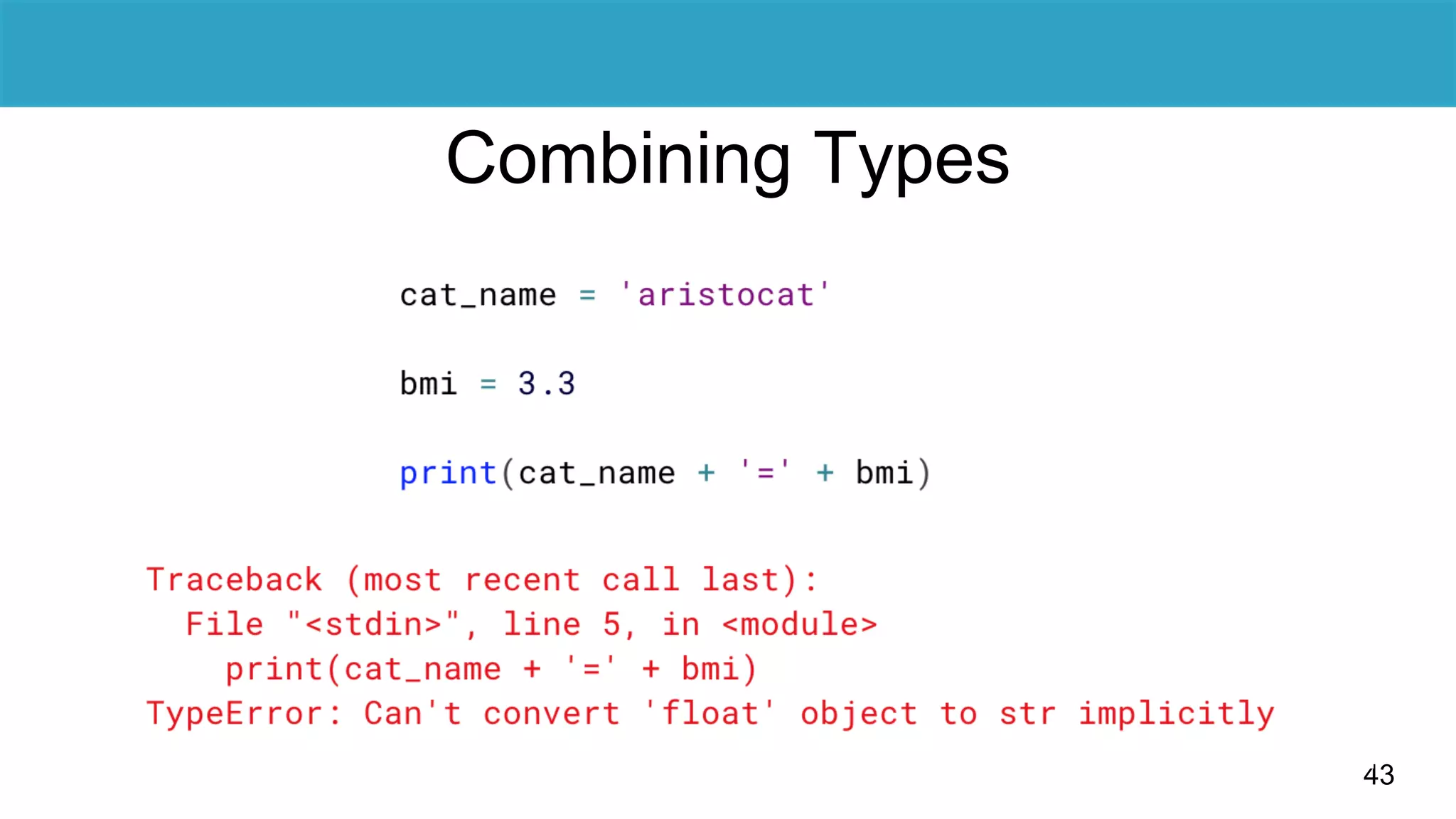 Combining Types

cat_name = 'aristocat'

bmi = 3.3

print(cat_name + '=' + bmi)

Traceback (most recent call last):
  File "<stdin>", line 5, in <module>
    print(cat_name + '=' + bmi)
TypeError: Can't convert 'float' object to str implicitly

43